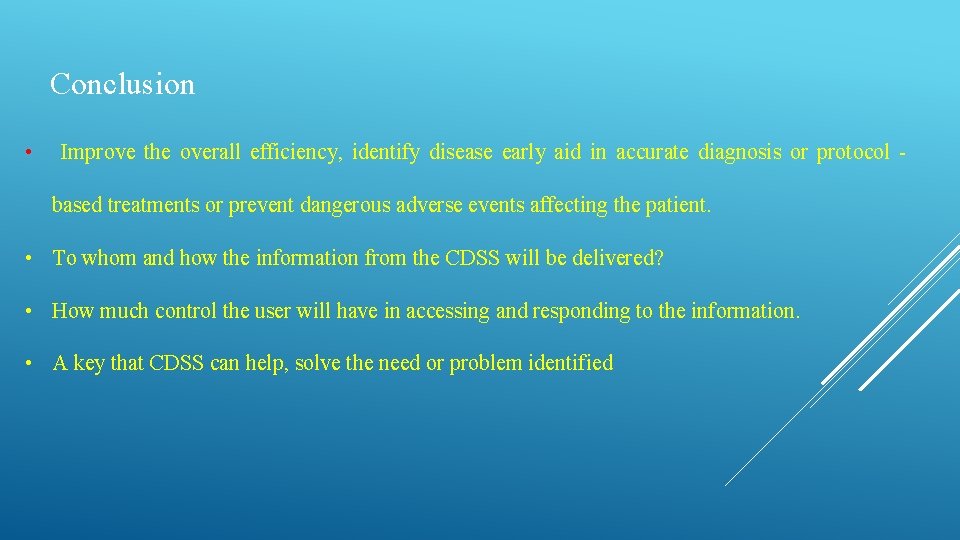 Conclusion

• Improve the overall efficiency, identify disease early aid in accurate diagnosis or protocol - based treatments or prevent dangerous adverse events affecting the patient.

• To whom and how the information from the CDSS will be delivered?

• How much control the user will have in accessing and responding to the information.

• A key that CDSS can help, solve the need or problem identified